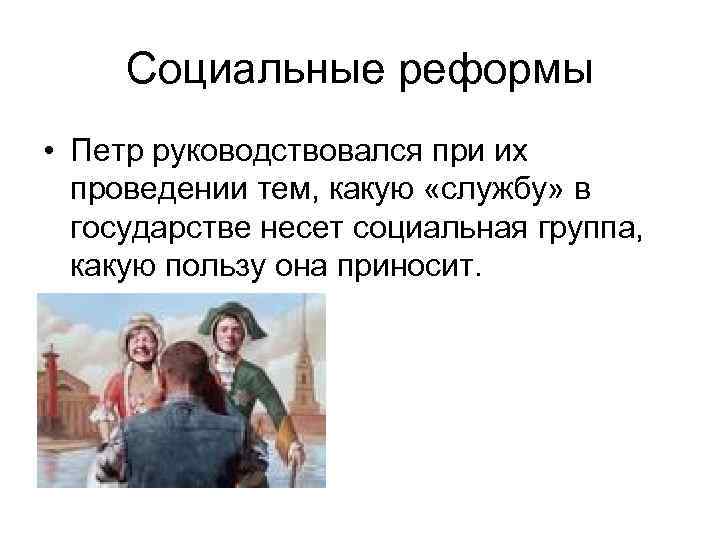 Социальные реформы

• Петр руководствовался при их проведении тем, какую «службу» в государстве несет социальная группа, какую пользу она приносит.